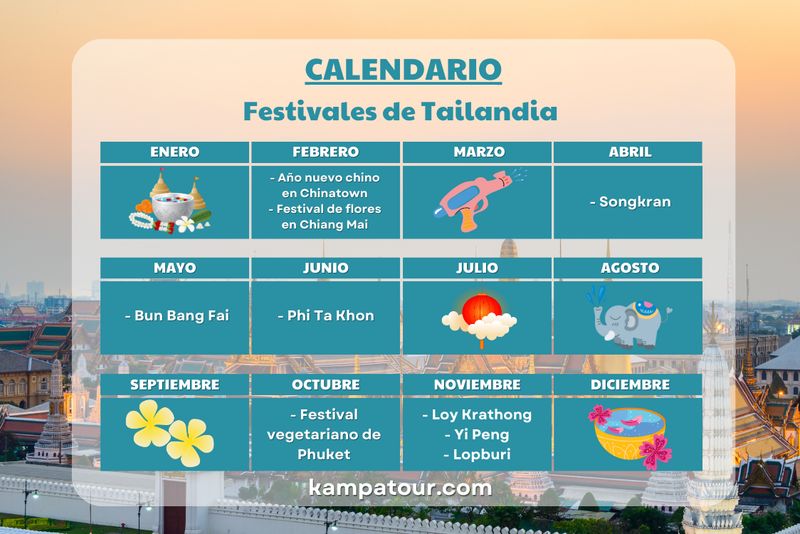 CALENDARIO
Festivales de Tailandia

| ENERO | FEBRERO | MARZO | ABRIL |
|---|---|---|---|
| | - Año nuevo chino en Chinatown - Festival de flores en Chiang Mai | | - Songkran |

| MAYO | JUNIO | JULIO | AGOSTO |
|---|---|---|---|
| - Bun Bang Fai | - Phi Ta Khon | | |

| SEPTIEMBRE | OCTUBRE | NOVIEMBRE | DICIEMBRE |
|---|---|---|---|
| | - Festival vegetariano de Phuket | - Loy Krathong - Yi Peng - Lopburi | |

kampatour.com